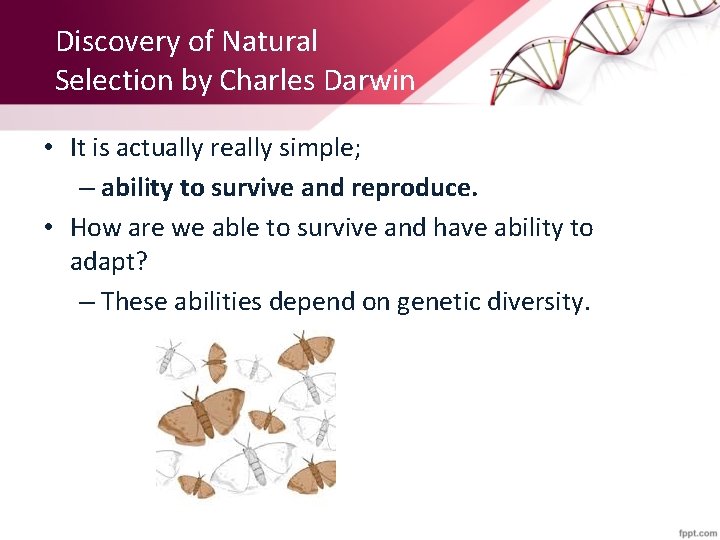 Discovery of Natural Selection by Charles Darwin

• It is actually really simple;
– ability to survive and reproduce.
• How are we able to survive and have ability to adapt?
– These abilities depend on genetic diversity.

fppt.com